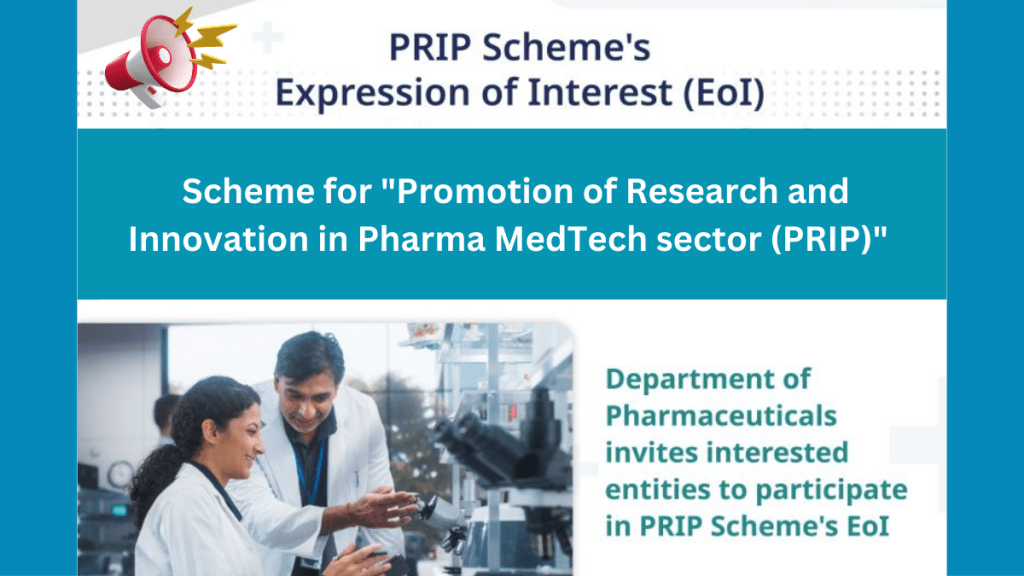 PRIP Scheme's Expression of Interest (EoI)

Scheme for "Promotion of Research and Innovation in Pharma MedTech sector (PRIP)"

Department of Pharmaceuticals invites interested entities to participate in PRIP Scheme's EoI